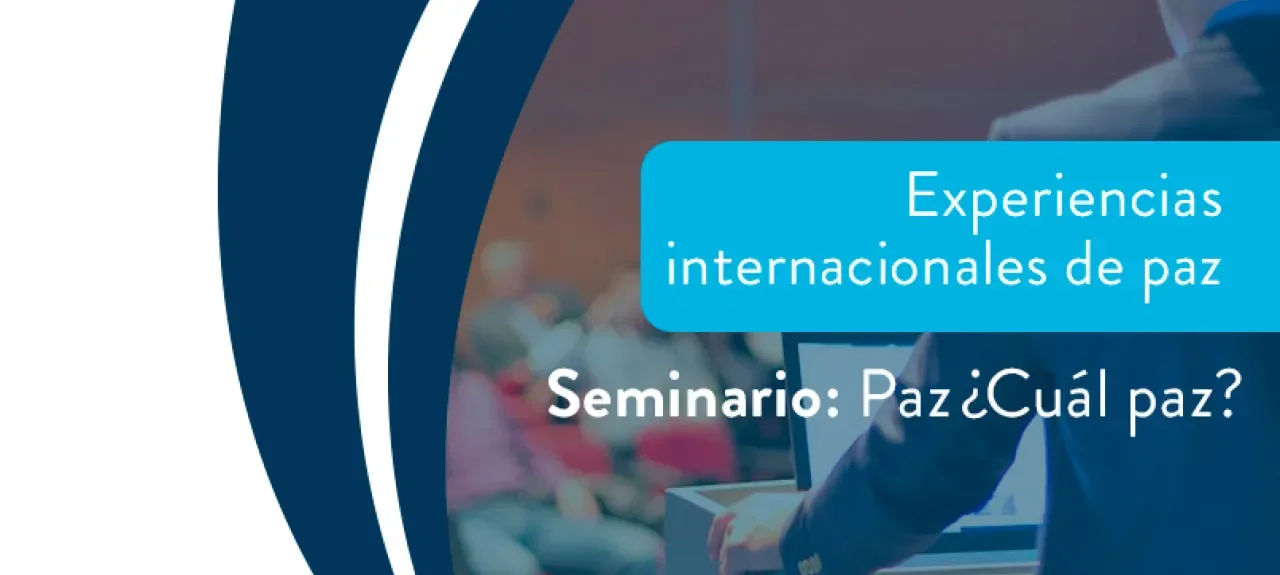 Experiencias internacionales de paz

Seminario: Paz ¿Cuál paz?